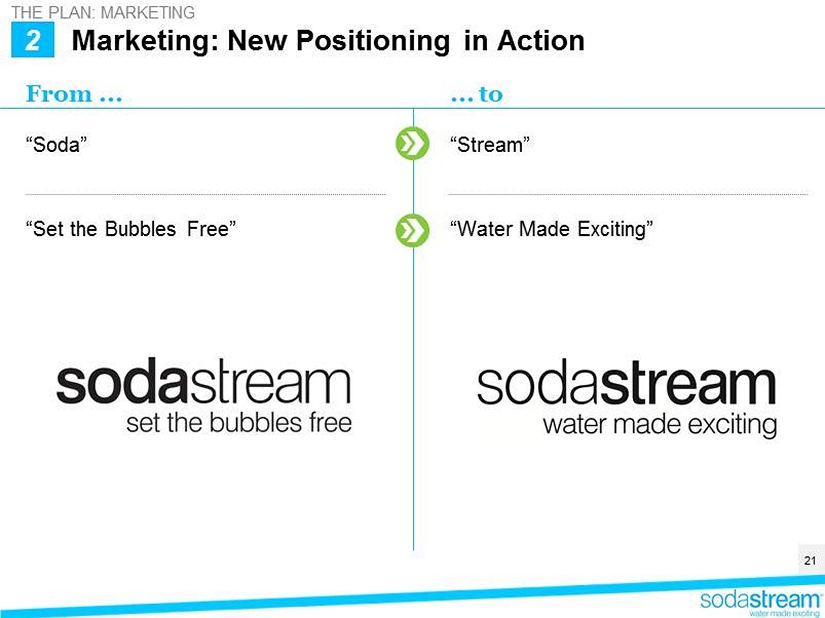 THE PLAN: MARKETING

2 Marketing: New Positioning in Action

From …

“Soda”

“Set the Bubbles Free”

sodastream
set the bubbles free

… to

“Stream”

“Water Made Exciting”

sodastream
water made exciting

21

sodastream
water made exciting